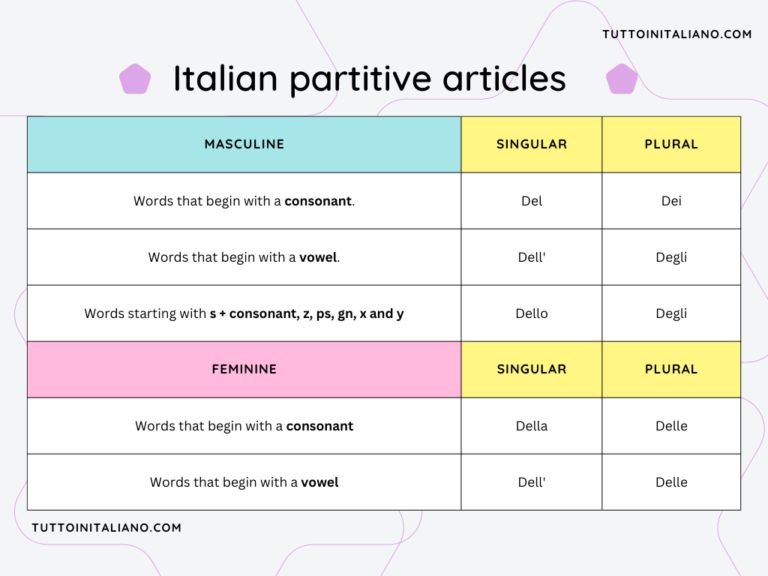 TUTTOINITALIANO.COM

Italian partitive articles

| MASCULINE | SINGULAR | PLURAL |
|---|---|---|
| Words that begin with a **consonant**. | Del | Dei |
| Words that begin with a **vowel**. | Dell' | Degli |
| Words starting with **s + consonant, z, ps, gn, x and y** | Dello | Degli |
| FEMININE | SINGULAR | PLURAL |
| Words that begin with a **consonant** | Della | Delle |
| Words that begin with a **vowel** | Dell' | Delle |

TUTTOINITALIANO.COM